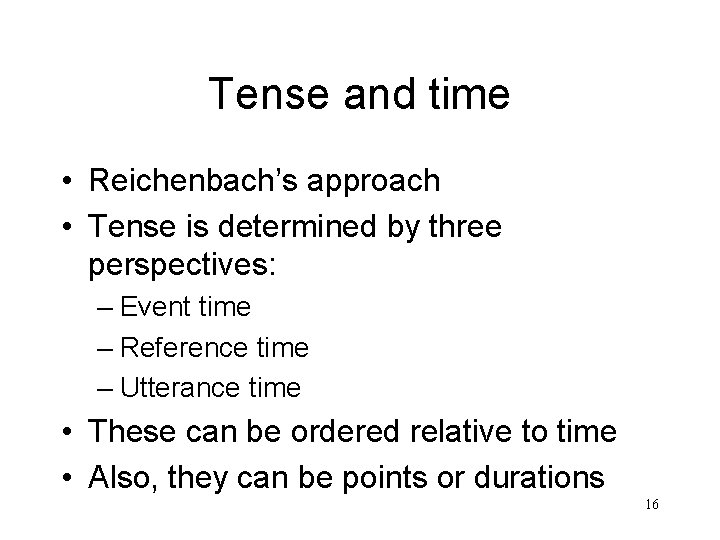 Tense and time

• Reichenbach's approach
• Tense is determined by three perspectives:
– Event time
– Reference time
– Utterance time
• These can be ordered relative to time
• Also, they can be points or durations

16